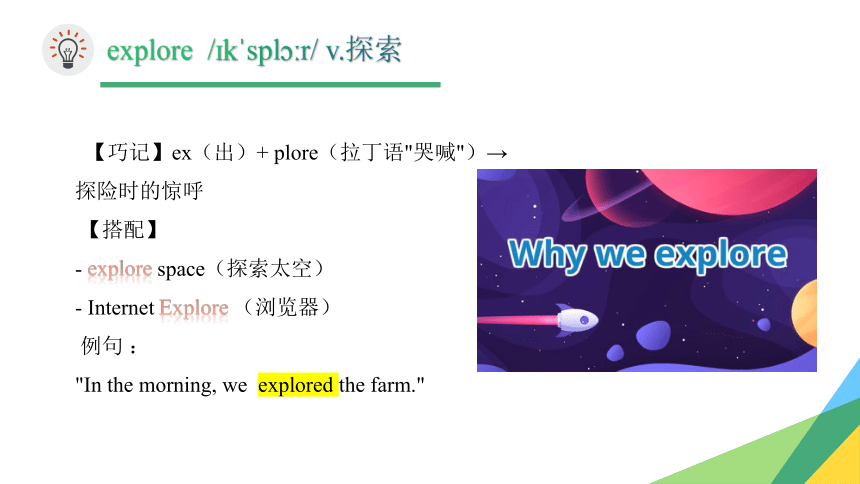 explore /ɪkˈsplɔːr/ v.探索

【巧记】ex（出）+ plore（拉丁语"哭喊"）→ 探险时的惊呼

【搭配】

- explore space（探索太空）

- Internet Explore （浏览器）

例句：

"In the morning, we explored the farm."

Why we explore